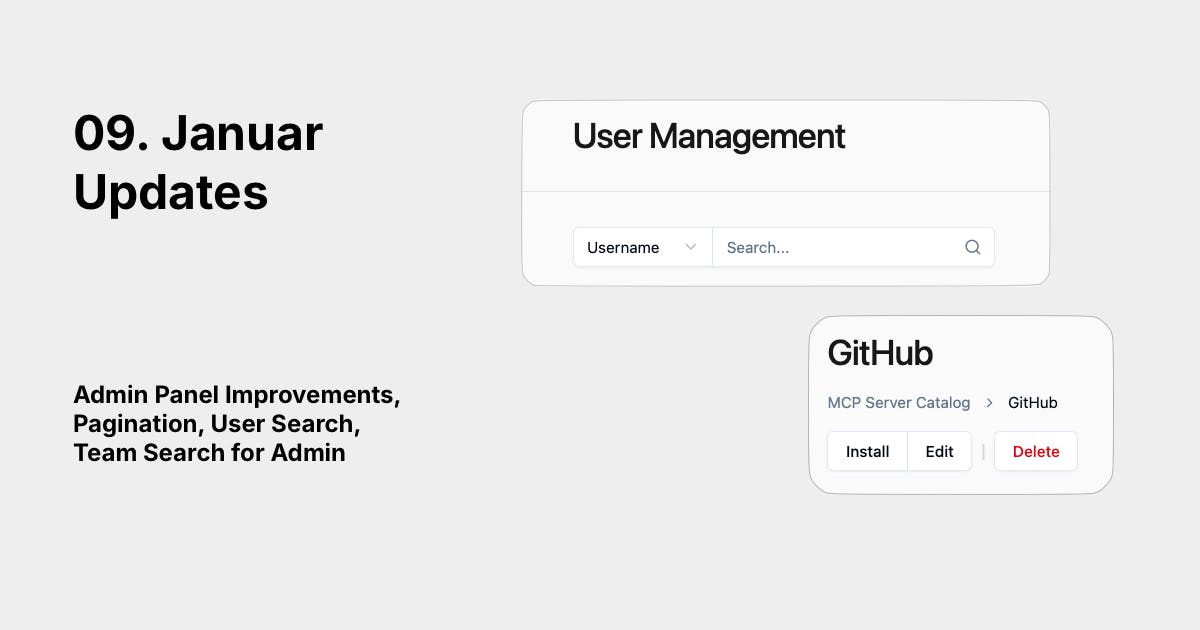 09. Januar Updates

Admin Panel Improvements, Pagination, User Search, Team Search for Admin

User Management

Username

Search...

GitHub

MCP Server Catalog > GitHub

Install Edit | Delete